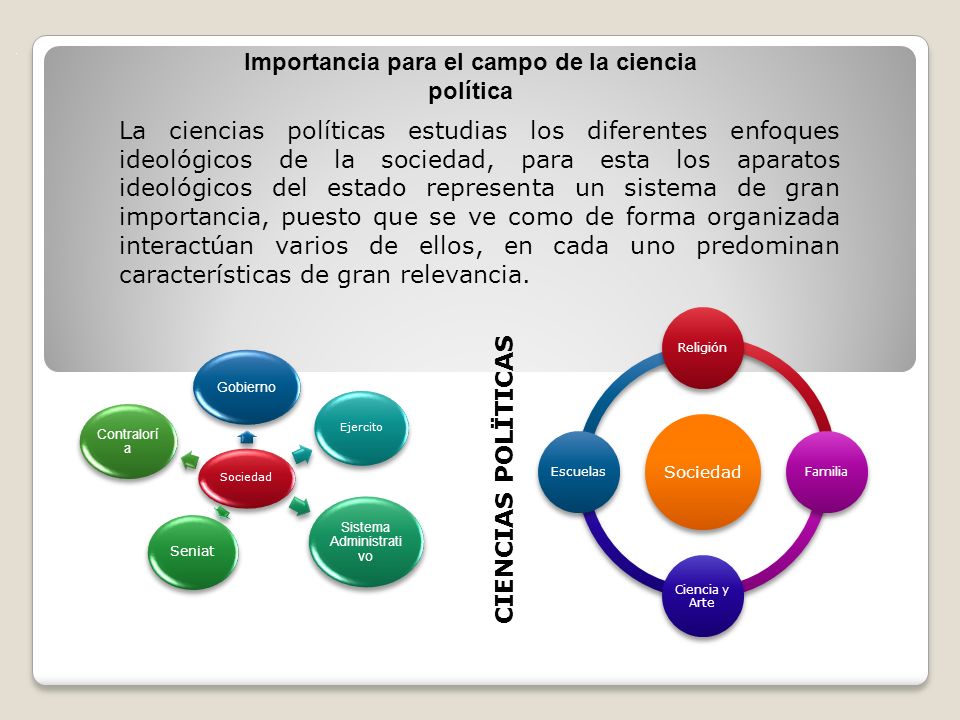 Importancia para el campo de la ciencia política

La ciencias políticas estudias los diferentes enfoques ideológicos de la sociedad, para esta los aparatos ideológicos del estado representa un sistema de gran importancia, puesto que se ve como de forma organizada interactúan varios de ellos, en cada uno predominan características de gran relevancia.

Gobierno
Contraloría
Ejercito
Sociedad
Seniat
Sistema Administrativo

CIENCIAS POLÏTICAS

Religión
Escuelas
Sociedad
Familia
Ciencia y Arte